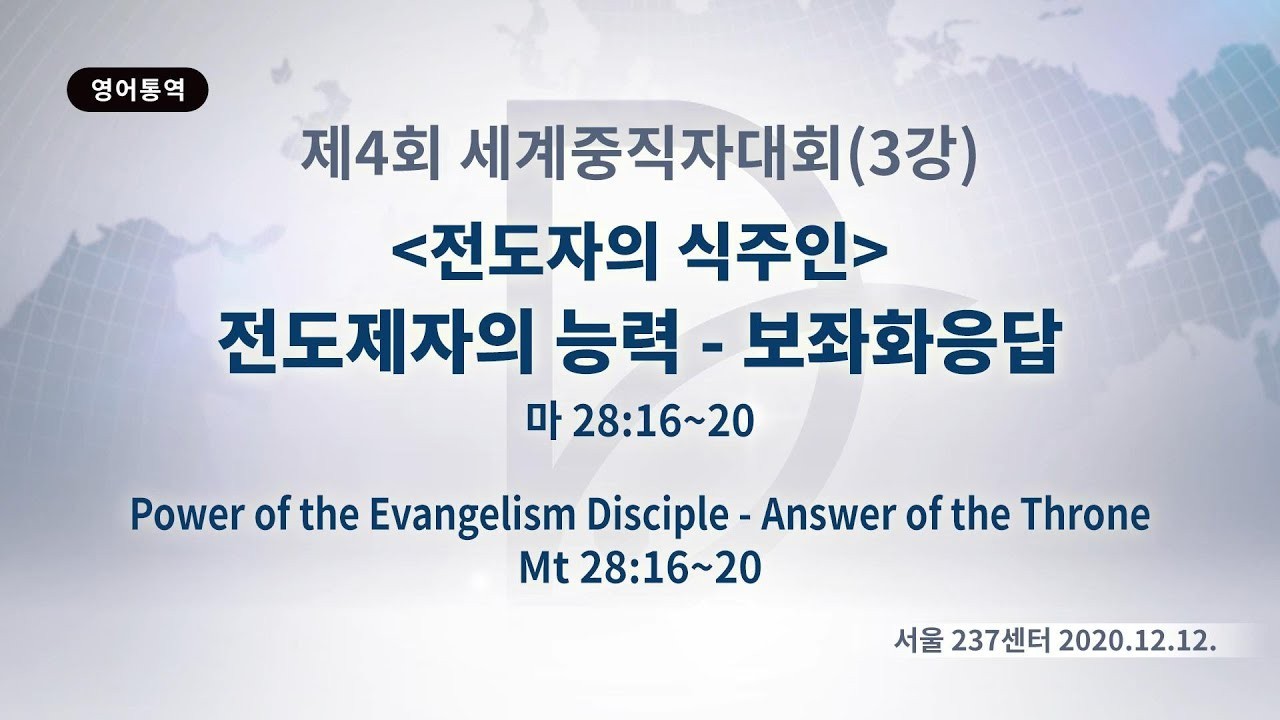 영어통역

제4회 세계중직자대회(3강)

<전도자의 식주인>

전도제자의 능력 - 보좌화응답

마 28:16~20

Power of the Evangelism Disciple - Answer of the Throne
Mt 28:16~20

서울 237센터 2020.12.12.